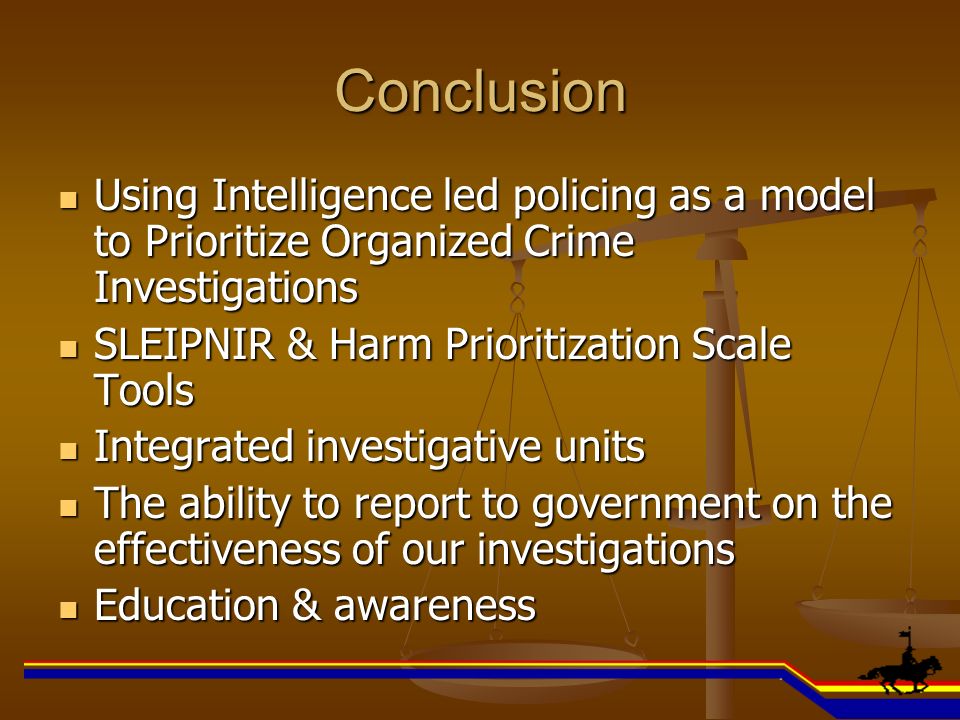 Conclusion

- Using Intelligence led policing as a model to Prioritize Organized Crime Investigations
- SLEIPNIR & Harm Prioritization Scale Tools
- Integrated investigative units
- The ability to report to government on the effectiveness of our investigations
- Education & awareness